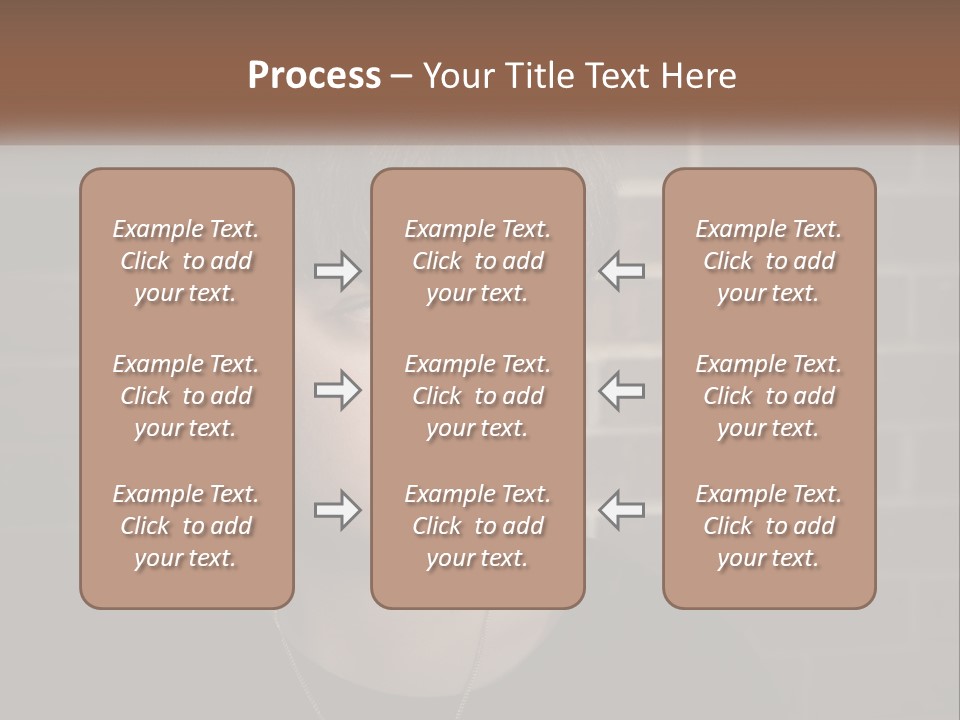 Process – Your Title Text Here

Example Text. Click to add your text.

Example Text. Click to add your text.

Example Text. Click to add your text.

Example Text. Click to add your text.

Example Text. Click to add your text.

Example Text. Click to add your text.

Example Text. Click to add your text.

Example Text. Click to add your text.

Example Text. Click to add your text.